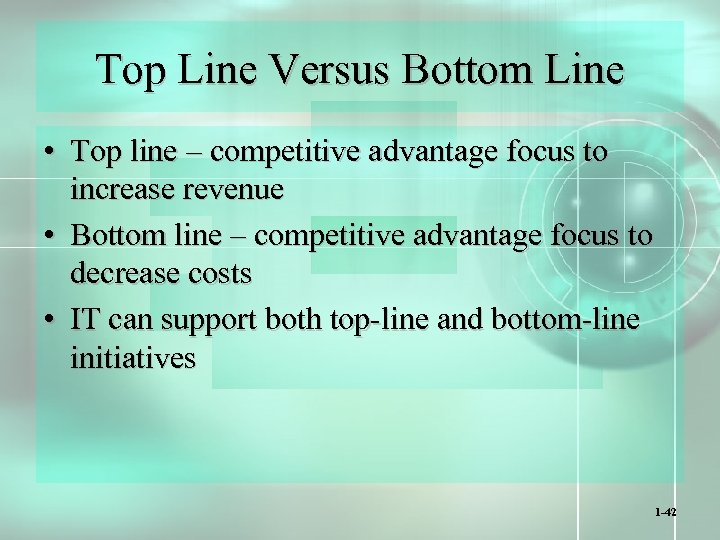 Top Line Versus Bottom Line

• Top line – competitive advantage focus to increase revenue
• Bottom line – competitive advantage focus to decrease costs
• IT can support both top-line and bottom-line initiatives

1-42